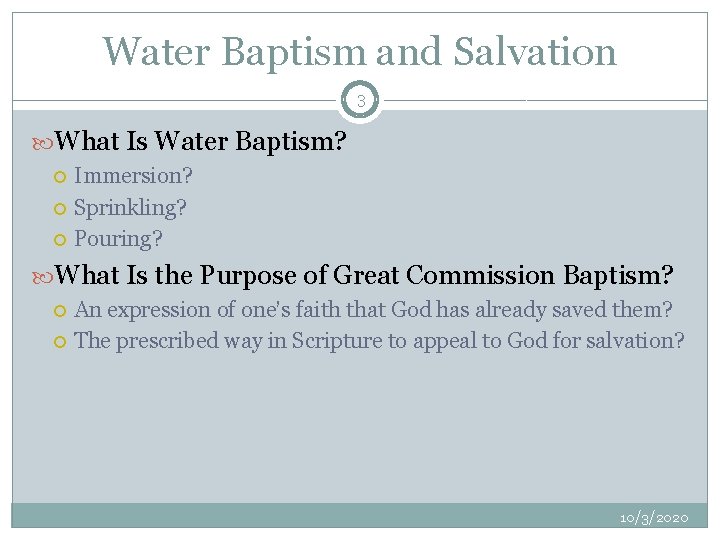 Water Baptism and Salvation

3

What Is Water Baptism?

Immersion?

Sprinkling?

Pouring?

What Is the Purpose of Great Commission Baptism?

An expression of one's faith that God has already saved them?

The prescribed way in Scripture to appeal to God for salvation?

10/3/2020